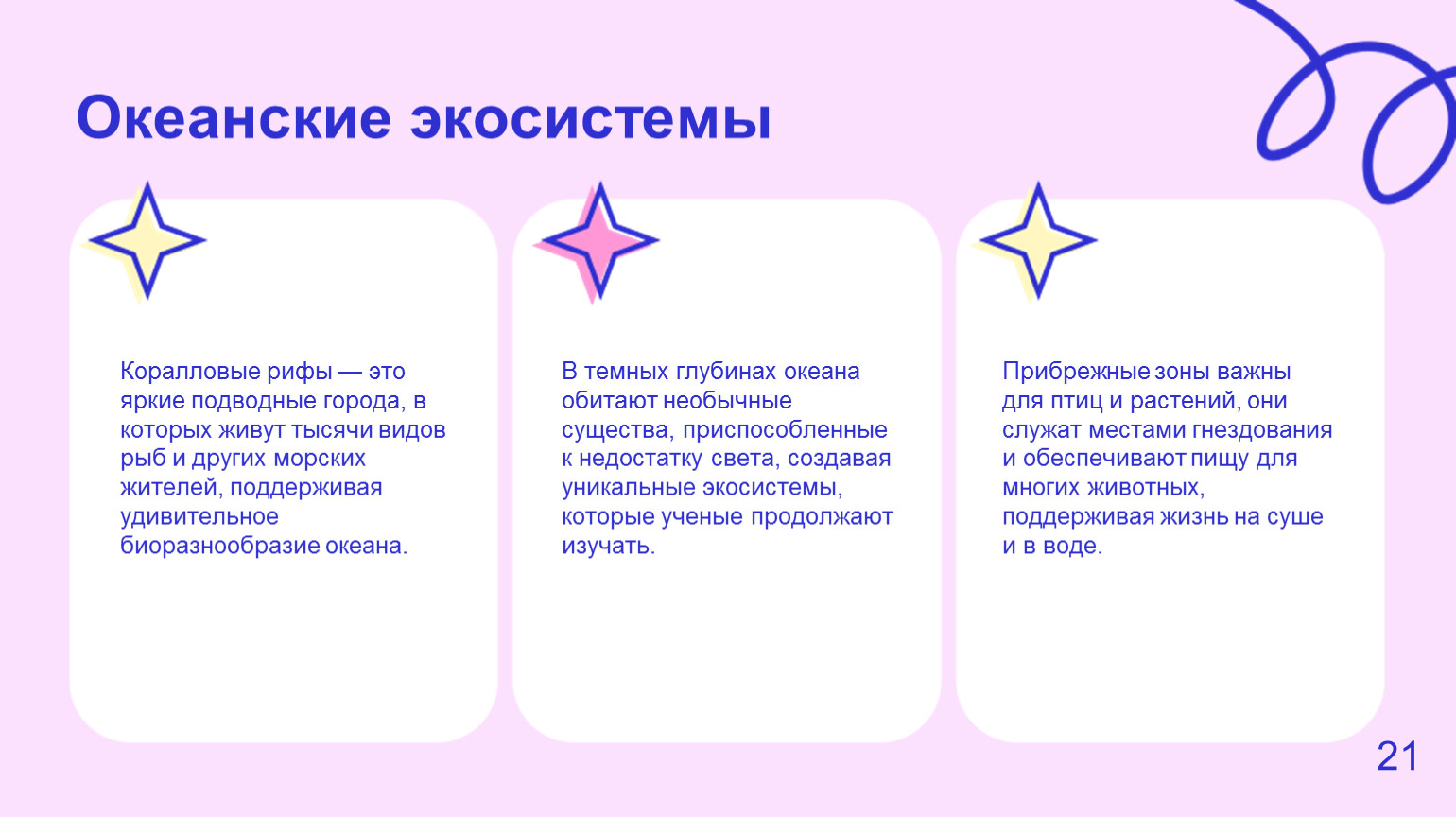 Океанские экосистемы

Коралловые рифы — это яркие подводные города, в которых живут тысячи видов рыб и других морских жителей, поддерживая удивительное биоразнообразие океана.

В темных глубинах океана обитают необычные существа, приспособленные к недостатку света, создавая уникальные экосистемы, которые ученые продолжают изучать.

Прибрежные зоны важны для птиц и растений, они служат местами гнездования и обеспечивают пищу для многих животных, поддерживая жизнь на суше и в воде.

21